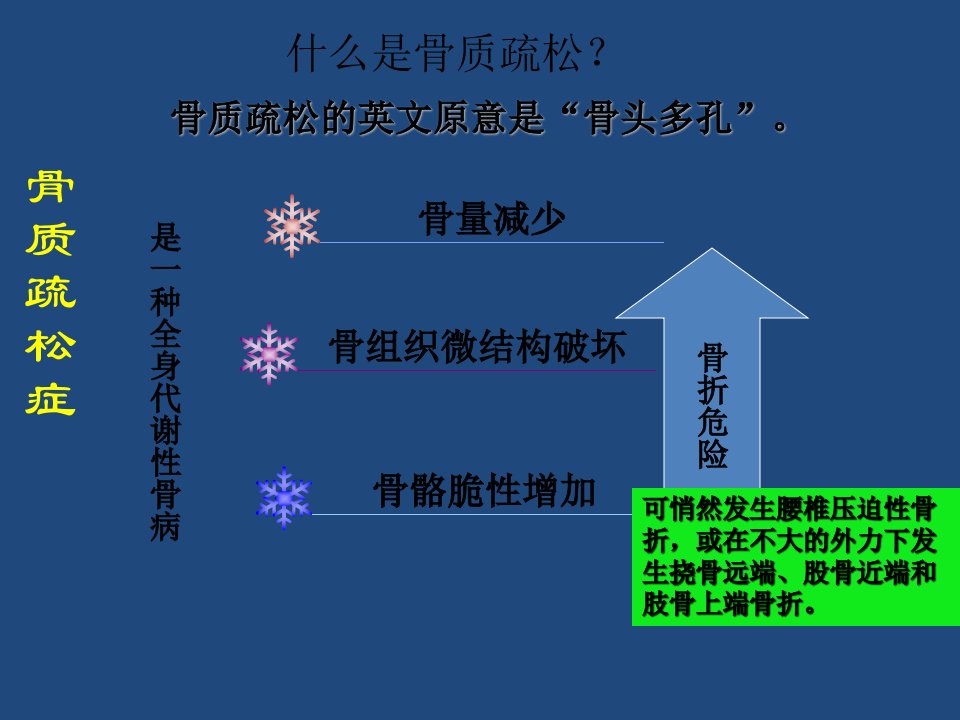 什么是骨质疏松？

骨质疏松的英文原意是“骨头多孔”。

骨质疏松症

是一种全身代谢性骨病

骨量减少

骨组织微结构破坏

骨骼脆性增加

骨折危险

可悄然发生腰椎压迫性骨折，或在不大的外力下发生挠骨远端、股骨近端和肢骨上端骨折。